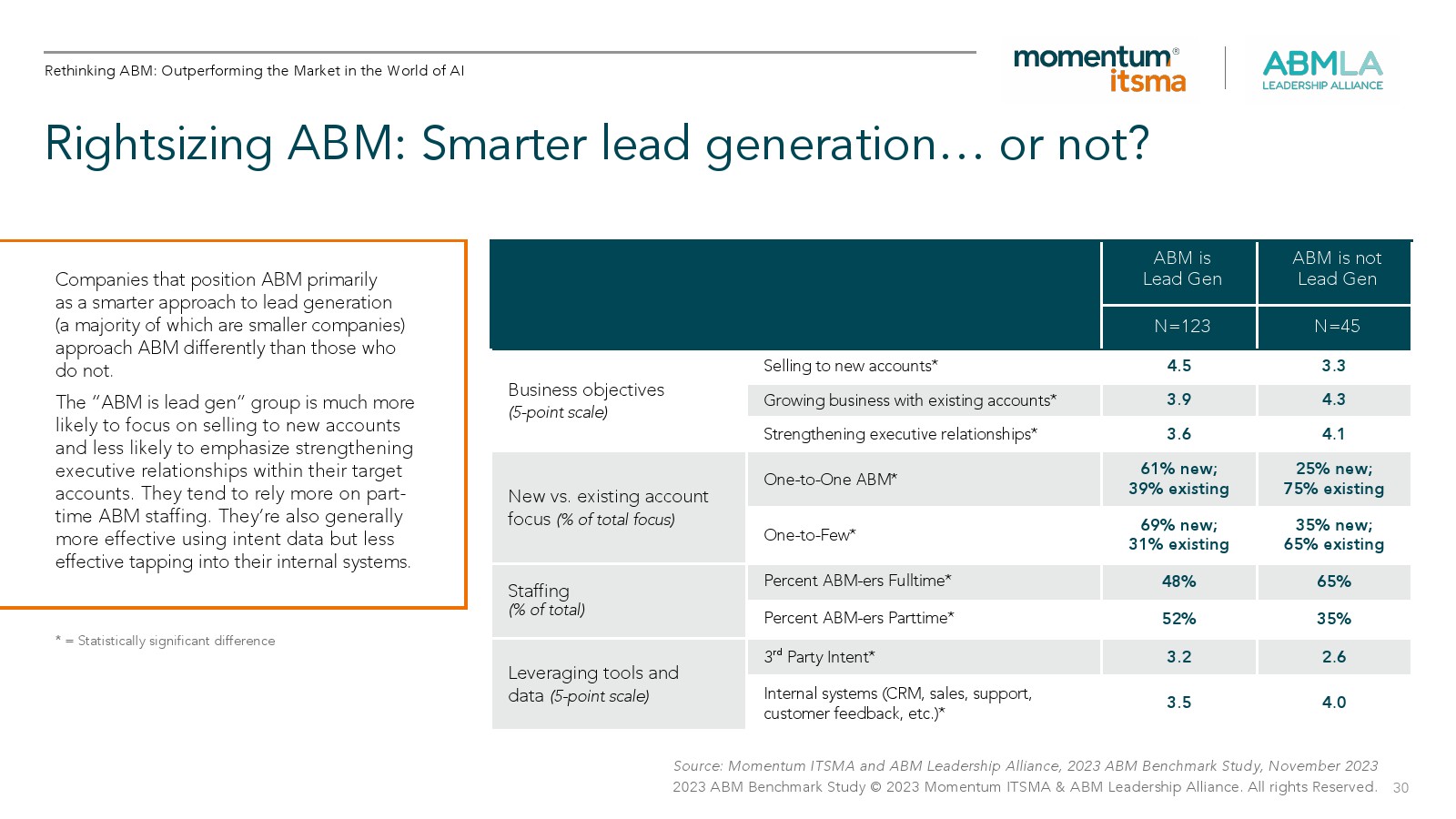 Rethinking ABM: Outperforming the Market in the World of AI

momentum® itsma

ABMLA LEADERSHIP ALLIANCE

Rightsizing ABM: Smarter lead generation… or not?

Companies that position ABM primarily as a smarter approach to lead generation (a majority of which are smaller companies) approach ABM differently than those who do not.

The "ABM is lead gen" group is much more likely to focus on selling to new accounts and less likely to emphasize strengthening executive relationships within their target accounts. They tend to rely more on part-time ABM staffing. They're also generally more effective using intent data but less effective tapping into their internal systems.

* = Statistically significant difference

| | | ABM is Lead Gen | ABM is not Lead Gen |
|---|---|---|---|
| | | N=123 | N=45 |
| Business objectives (5-point scale) | Selling to new accounts* | 4.5 | 3.3 |
| | Growing business with existing accounts* | 3.9 | 4.3 |
| | Strengthening executive relationships* | 3.6 | 4.1 |
| New vs. existing account focus (% of total focus) | One-to-One ABM* | 61% new; 39% existing | 25% new; 75% existing |
| | One-to-Few* | 69% new; 31% existing | 35% new; 65% existing |
| Staffing (% of total) | Percent ABM-ers Fulltime* | 48% | 65% |
| | Percent ABM-ers Parttime* | 52% | 35% |
| Leveraging tools and data (5-point scale) | $3^{rd}$ Party Intent* | 3.2 | 2.6 |
| | Internal systems (CRM, sales, support, customer feedback, etc.)* | 3.5 | 4.0 |

Source: Momentum ITSMA and ABM Leadership Alliance, 2023 ABM Benchmark Study, November 2023
2023 ABM Benchmark Study © 2023 Momentum ITSMA & ABM Leadership Alliance. All rights Reserved. 30